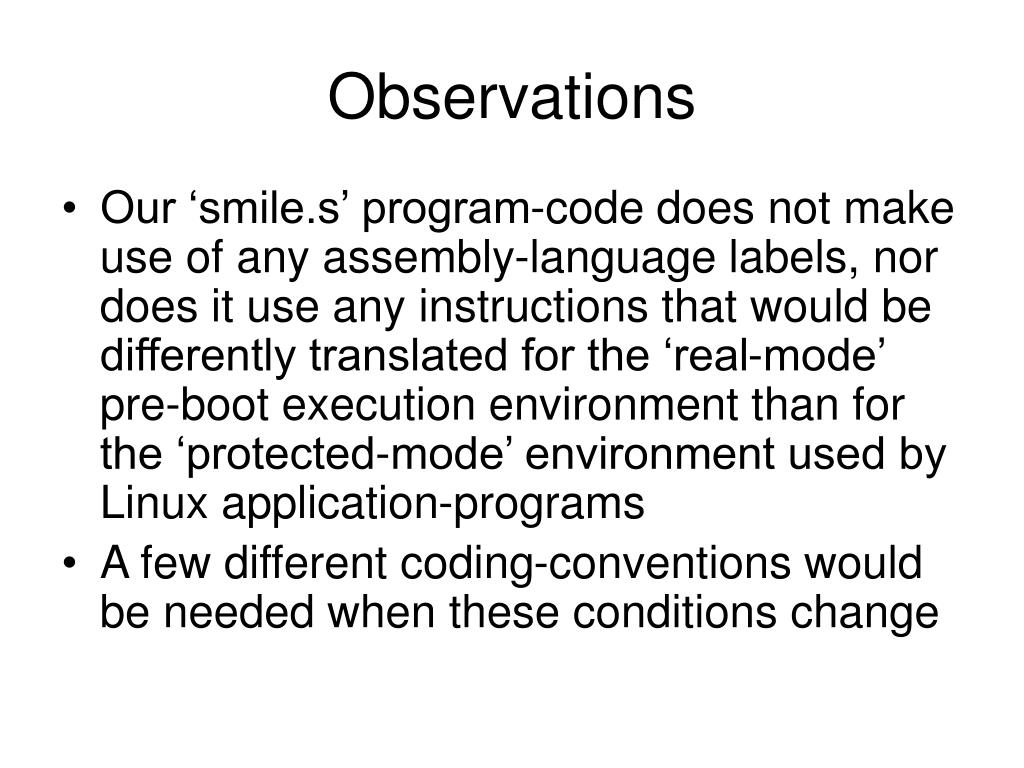 Observations

• Our ‘smile.s’ program-code does not make use of any assembly-language labels, nor does it use any instructions that would be differently translated for the ‘real-mode’ pre-boot execution environment than for the ‘protected-mode’ environment used by Linux application-programs

• A few different coding-conventions would be needed when these conditions change